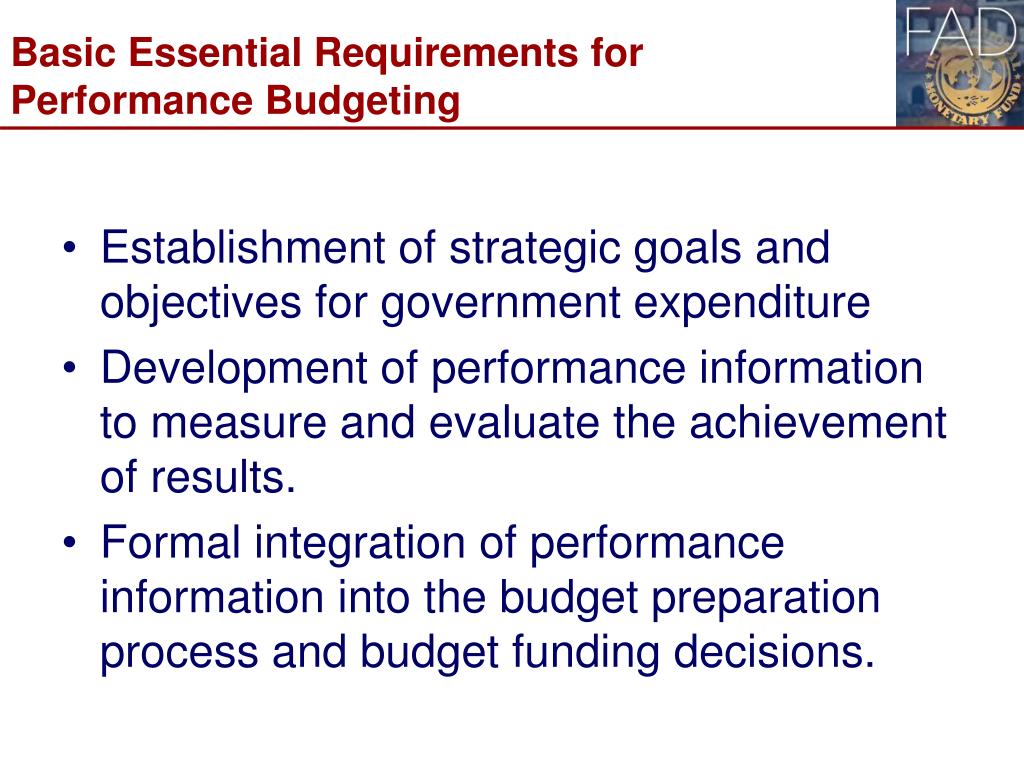 Basic Essential Requirements for Performance Budgeting

FAD

MONETARY FUND

• Establishment of strategic goals and objectives for government expenditure
• Development of performance information to measure and evaluate the achievement of results.
• Formal integration of performance information into the budget preparation process and budget funding decisions.